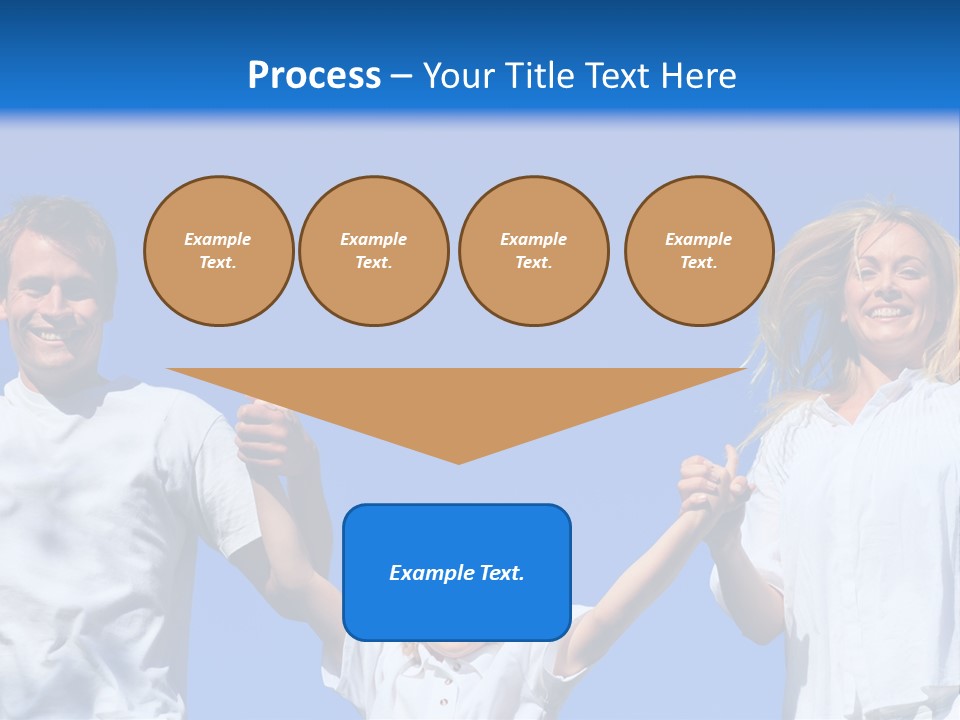 Process – Your Title Text Here

Example Text.

Example Text.

Example Text.

Example Text.

Example Text.